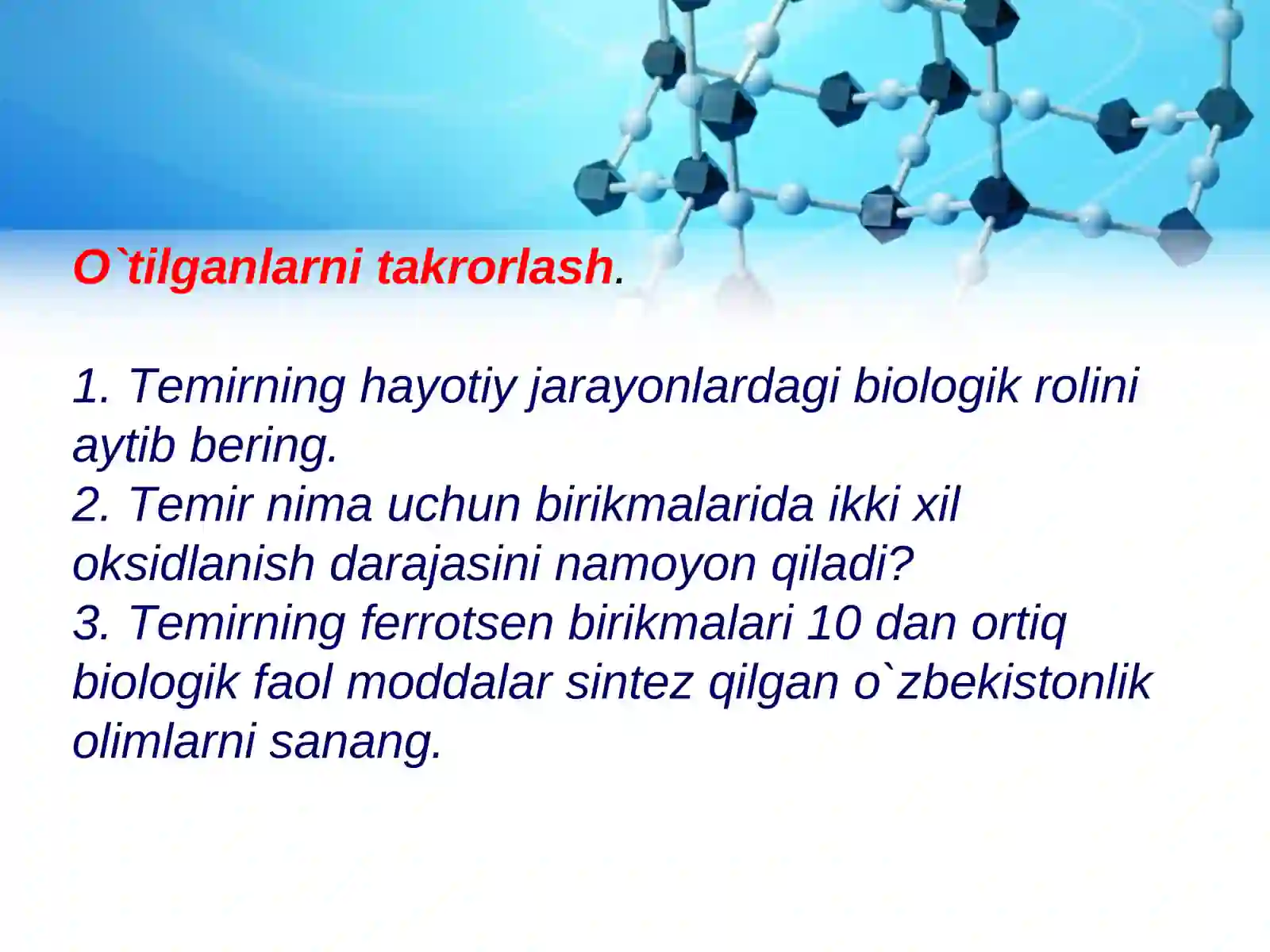 O`tilganlarni takrorlash.

1. Temirning hayotiy jarayonlardagi biologik rolini aytib bering.
2. Temir nima uchun birikmalarida ikki xil oksidlanish darajasini namoyon qiladi?
3. Temirning ferrotsen birikmalari 10 dan ortiq biologik faol moddalar sintez qilgan o`zbekistonlik olimlarni sanang.